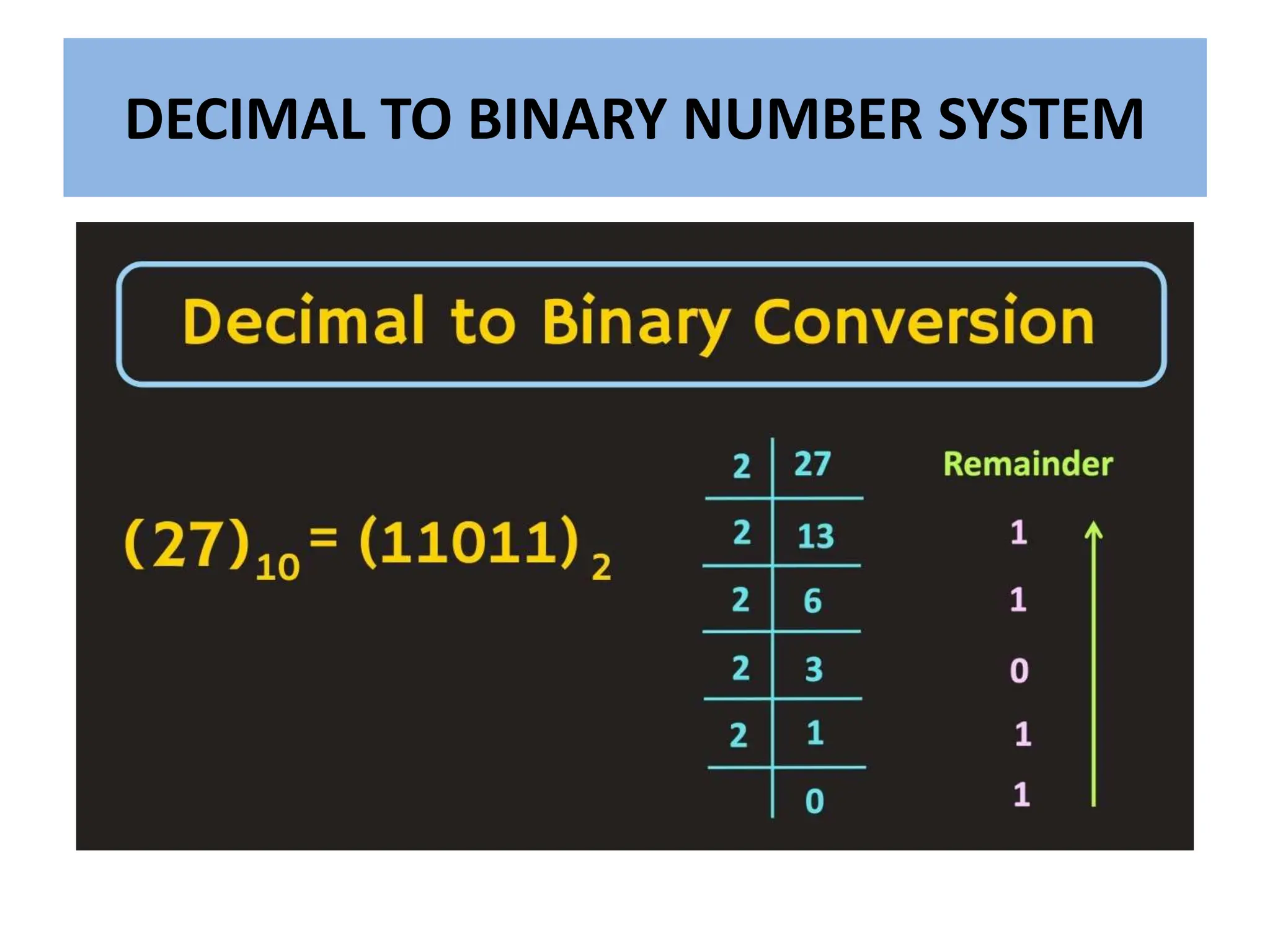 DECIMAL TO BINARY NUMBER SYSTEM

Decimal to Binary Conversion

$(27)_{10} = (11011)_2$

| | | Remainder |
|---|---|---|
| 2 | 27 | |
| 2 | 13 | 1 |
| 2 | 6 | 1 |
| 2 | 3 | 0 |
| 2 | 1 | 1 |
| | 0 | 1 |